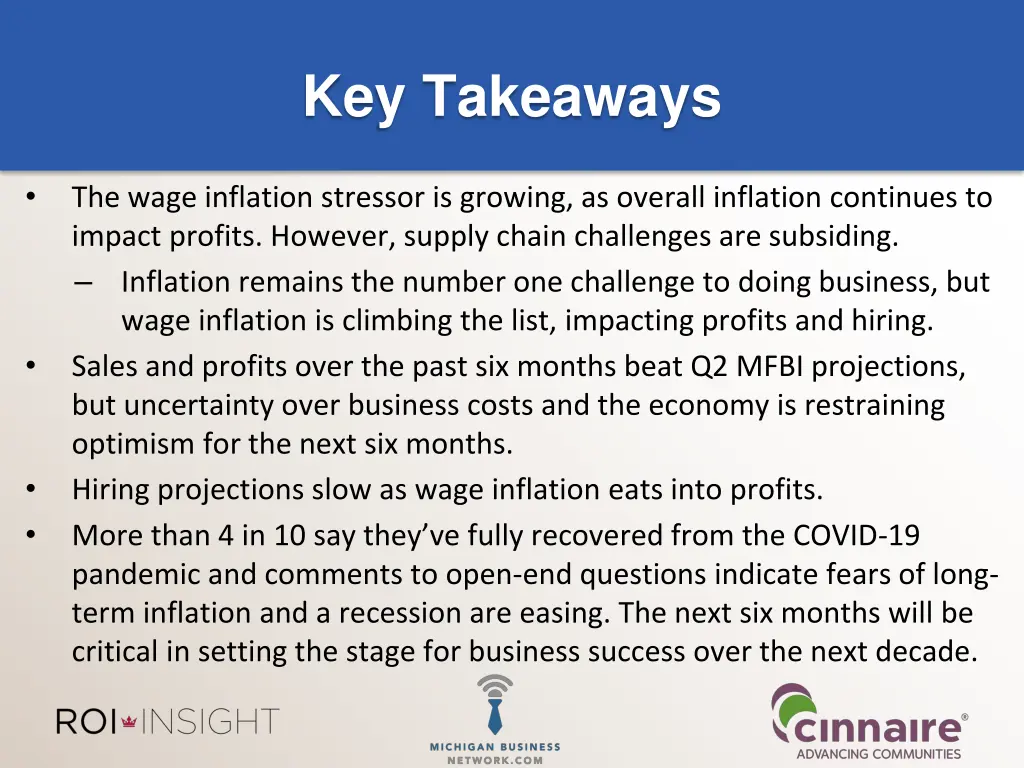 Key Takeaways

• The wage inflation stressor is growing, as overall inflation continues to impact profits. However, supply chain challenges are subsiding.
– Inflation remains the number one challenge to doing business, but wage inflation is climbing the list, impacting profits and hiring.
• Sales and profits over the past six months beat Q2 MFBI projections, but uncertainty over business costs and the economy is restraining optimism for the next six months.
• Hiring projections slow as wage inflation eats into profits.
• More than 4 in 10 say they've fully recovered from the COVID-19 pandemic and comments to open-end questions indicate fears of long-term inflation and a recession are easing. The next six months will be critical in setting the stage for business success over the next decade.

ROI INSIGHT

MICHIGAN BUSINESS NETWORK.COM

cinnaire®
ADVANCING COMMUNITIES